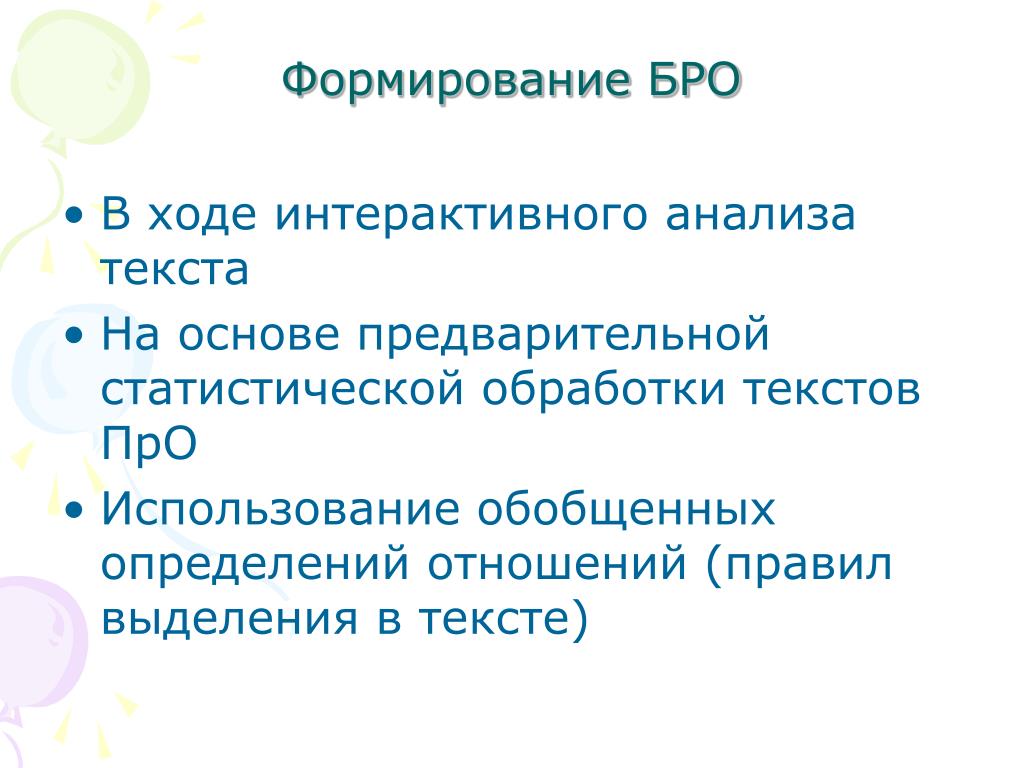 Формирование БРО

• В ходе интерактивного анализа текста
• На основе предварительной статистической обработки текстов ПрО
• Использование обобщенных определений отношений (правил выделения в тексте)